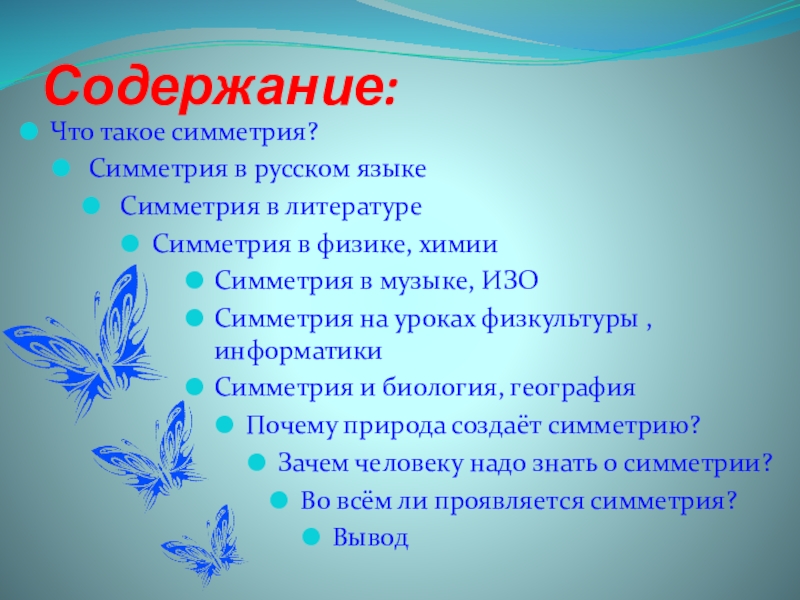 Содержание:

Что такое симметрия?

Симметрия в русском языке

Симметрия в литературе

Симметрия в физике, химии

Симметрия в музыке, ИЗО

Симметрия на уроках физкультуры , информатики

Симметрия и биология, география

Почему природа создаёт симметрию?

Зачем человеку надо знать о симметрии?

Во всём ли проявляется симметрия?

Вывод